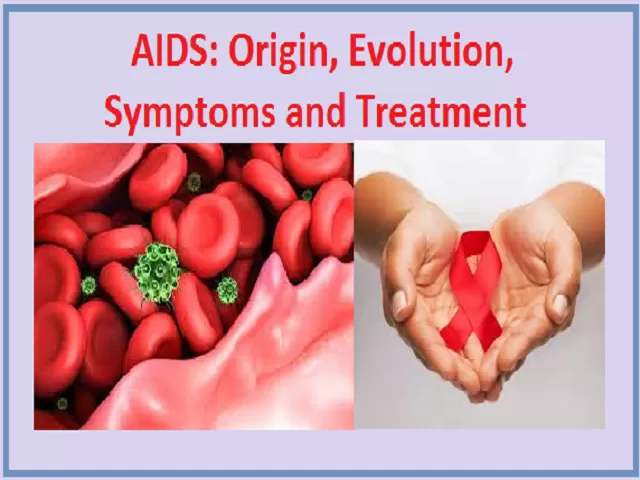 AIDS: Origin, Evolution, Symptoms and Treatment